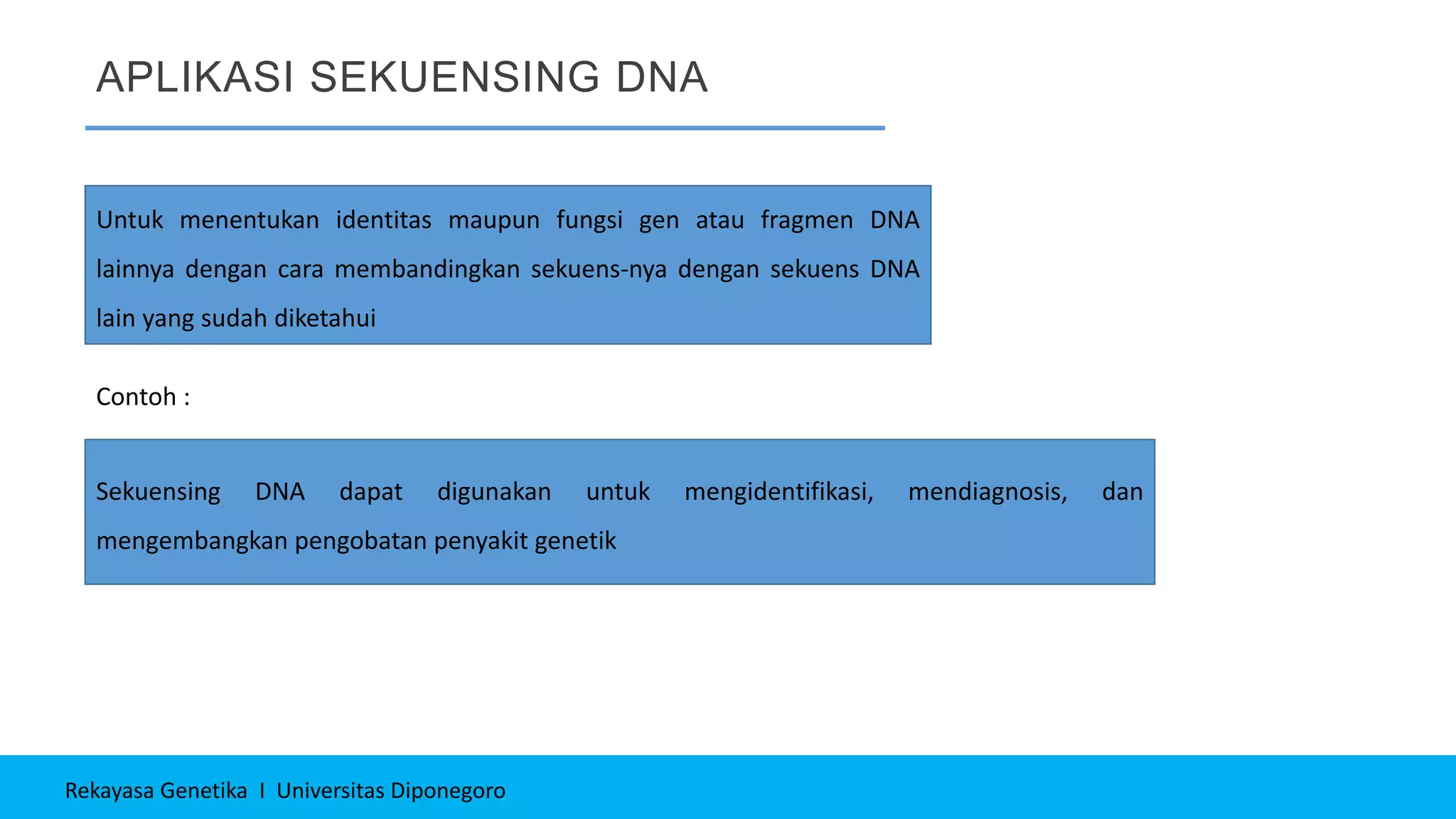 APLIKASI SEKUENSING DNA

Untuk menentukan identitas maupun fungsi gen atau fragmen DNA lainnya dengan cara membandingkan sekuens-nya dengan sekuens DNA lain yang sudah diketahui

Contoh :

Sekuensing DNA dapat digunakan untuk mengidentifikasi, mendiagnosis, dan mengembangkan pengobatan penyakit genetik

Rekayasa Genetika I Universitas Diponegoro